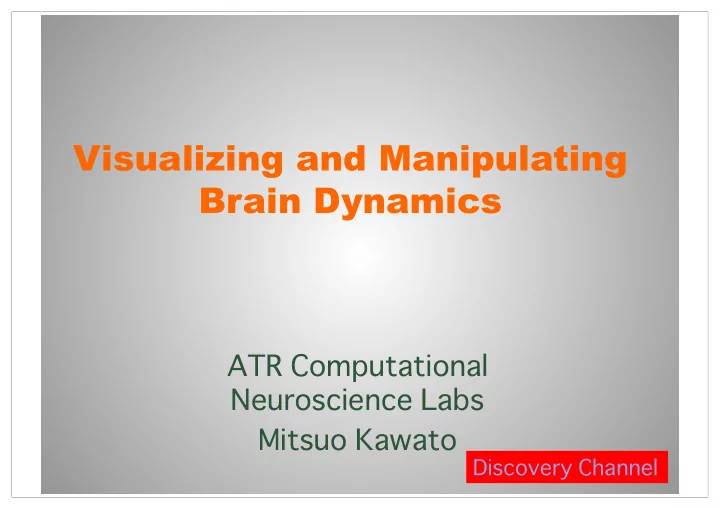 Visualizing and Manipulating Brain Dynamics

ATR Computational Neuroscience Labs

Mitsuo Kawato

Discovery Channel